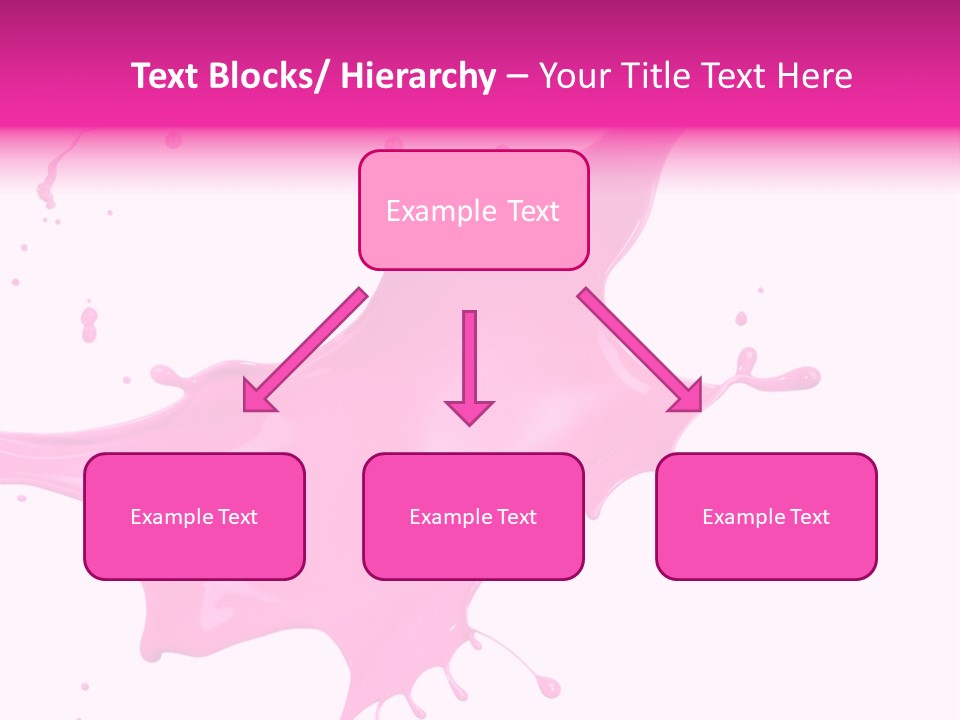 Text Blocks/ Hierarchy – Your Title Text Here

Example Text

Example Text

Example Text

Example Text